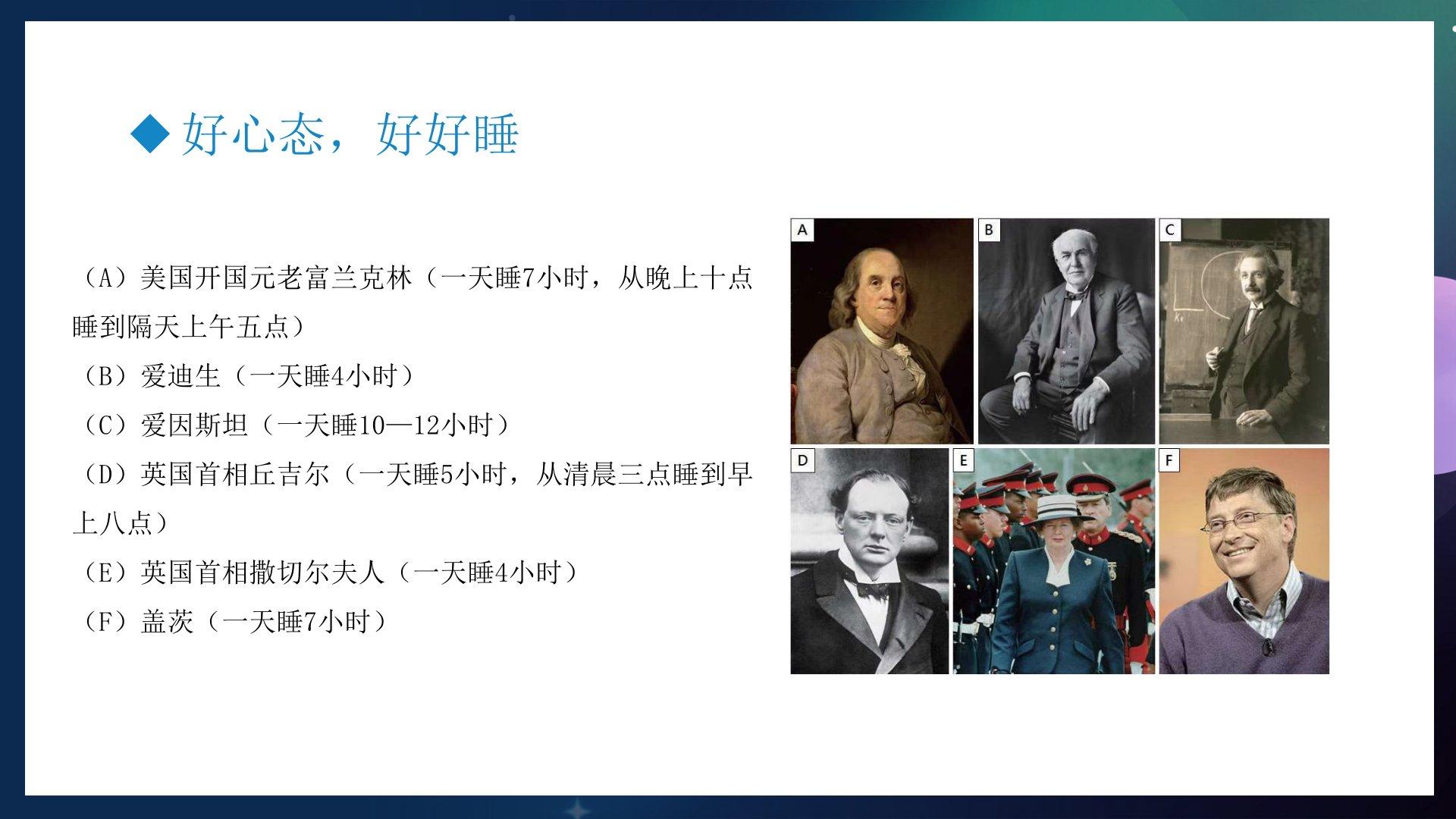 ◆ 好心态，好好睡

（A）美国开国元老富兰克林（一天睡7小时，从晚上十点睡到隔天上午五点）
（B）爱迪生（一天睡4小时）
（C）爱因斯坦（一天睡10—12小时）
（D）英国首相丘吉尔（一天睡5小时，从清晨三点睡到早上八点）
（E）英国首相撒切尔夫人（一天睡4小时）
（F）盖茨（一天睡7小时）

A
B
C
D
E
F